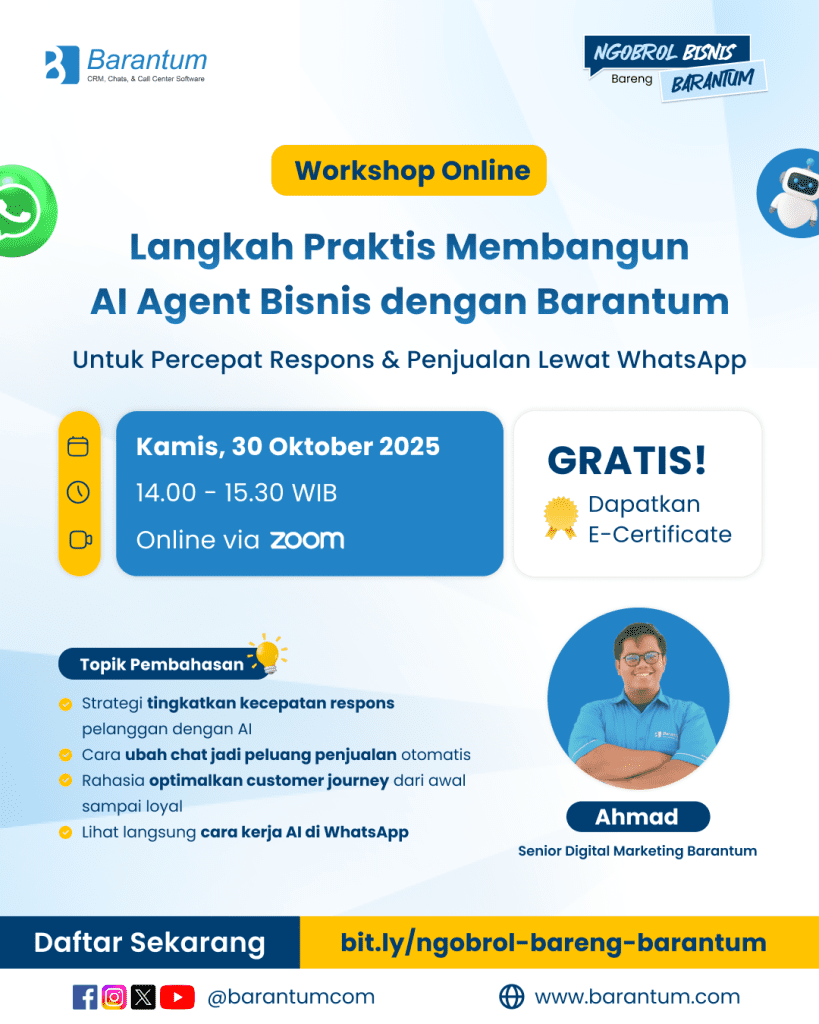 Barantum
CRM, Chats, & Call Center Software

NGOBROL BISNIS
Bareng BARANTUM

Workshop Online

Langkah Praktis Membangun AI Agent Bisnis dengan Barantum

Untuk Percepat Respons & Penjualan Lewat WhatsApp

Kamis, 30 Oktober 2025
14.00 - 15.30 WIB
Online via zoom

GRATIS!
Dapatkan E-Certificate

Topik Pembahasan
Strategi tingkatkan kecepatan respons pelanggan dengan AI
Cara ubah chat jadi peluang penjualan otomatis
Rahasia optimalkan customer journey dari awal sampai loyal
Lihat langsung cara kerja AI di WhatsApp

Ahmad
Senior Digital Marketing Barantum

Daftar Sekarang
bit.ly/ngobrol-bareng-barantum

@barantumcom
www.barantum.com